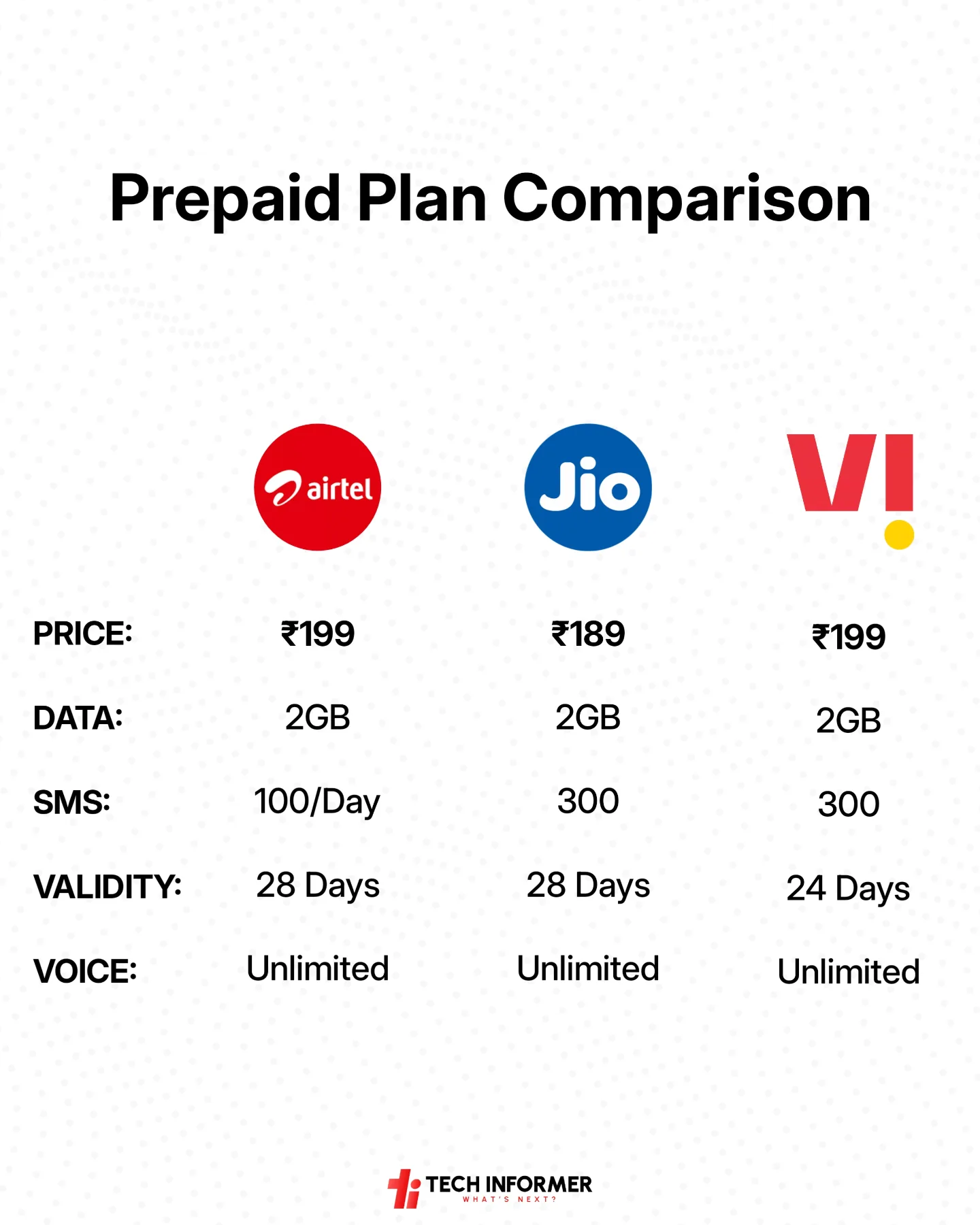 Prepaid Plan Comparison

|  | airtel | Jio | VI |
|---|---|---|---|
| PRICE: | ₹199 | ₹189 | ₹199 |
| DATA: | 2GB | 2GB | 2GB |
| SMS: | 100/Day | 300 | 300 |
| VALIDITY: | 28 Days | 28 Days | 24 Days |
| VOICE: | Unlimited | Unlimited | Unlimited |

TECH INFORMER
WHAT'S NEXT?